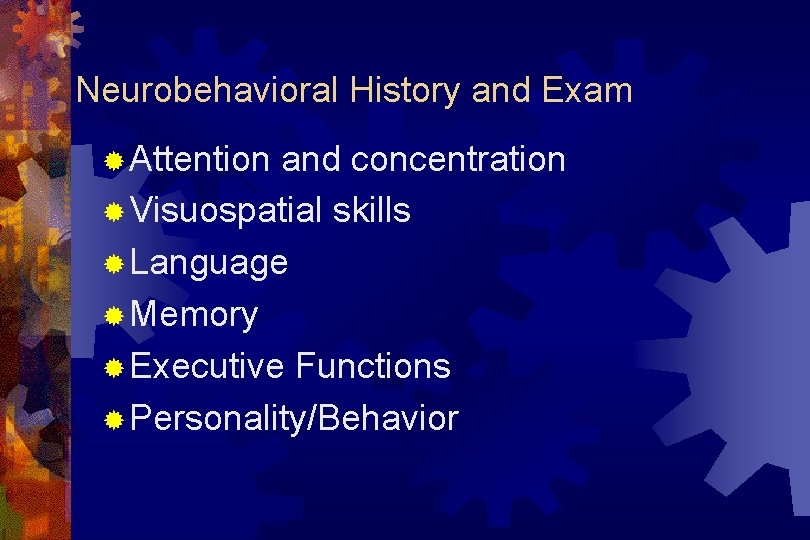 Neurobehavioral History and Exam

- Attention and concentration
- Visuospatial skills
- Language
- Memory
- Executive Functions
- Personality/Behavior